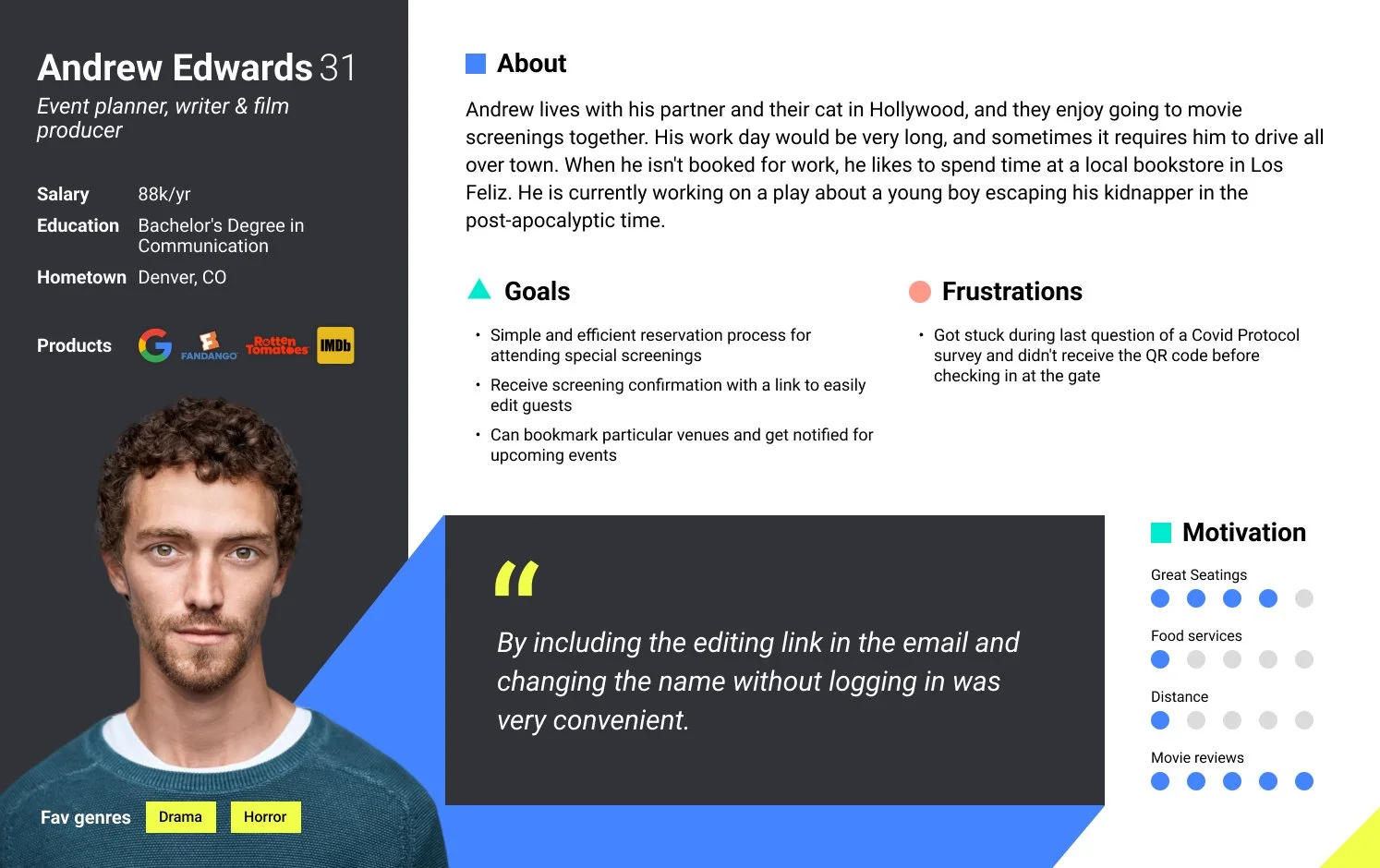 Andrew Edwards 31
Event planner, writer & film producer

Salary 88k/yr
Education Bachelor's Degree in Communication
Hometown Denver, CO

Products G FANDANGO Rotten Tomatoes IMDb

Fav genres Drama Horror

About
Andrew lives with his partner and their cat in Hollywood, and they enjoy going to movie screenings together. His work day would be very long, and sometimes it requires him to drive all over town. When he isn't booked for work, he likes to spend time at a local bookstore in Los Feliz. He is currently working on a play about a young boy escaping his kidnapper in the post-apocalyptic time.

Goals
• Simple and efficient reservation process for attending special screenings
• Receive screening confirmation with a link to easily edit guests
• Can bookmark particular venues and get notified for upcoming events

Frustrations
• Got stuck during last question of a Covid Protocol survey and didn't receive the QR code before checking in at the gate

“
By including the editing link in the email and changing the name without logging in was very convenient.

Motivation
Great Seatings
Food services
Distance
Movie reviews